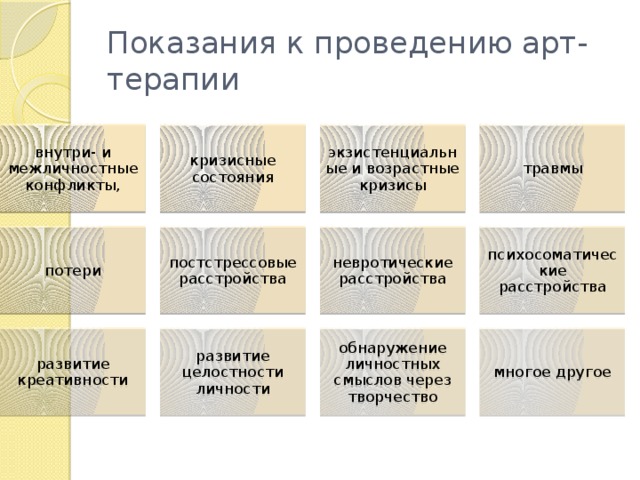 Показания к проведению арт-терапии

внутри- и межличностные конфликты,

кризисные состояния

экзистенциальные и возрастные кризисы

травмы

потери

постстрессовые расстройства

невротические расстройства

психосоматические расстройства

развитие креативности

развитие целостности личности

обнаружение личностных смыслов через творчество

многое другое